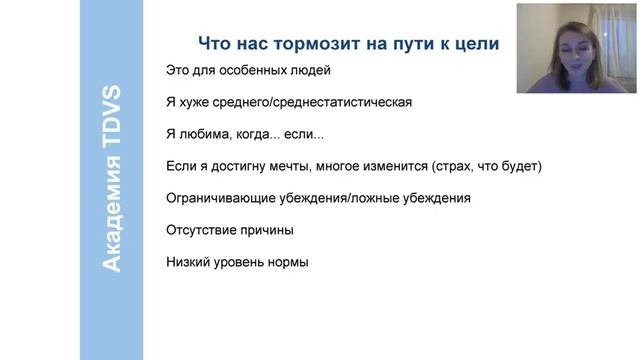 Академия TDVS

Что нас тормозит на пути к цели

Это для особенных людей

Я хуже среднего/среднестатистическая

Я любима, когда... если...

Если я достигну мечты, многое изменится (страх, что будет)

Ограничивающие убеждения/ложные убеждения

Отсутствие причины

Низкий уровень нормы